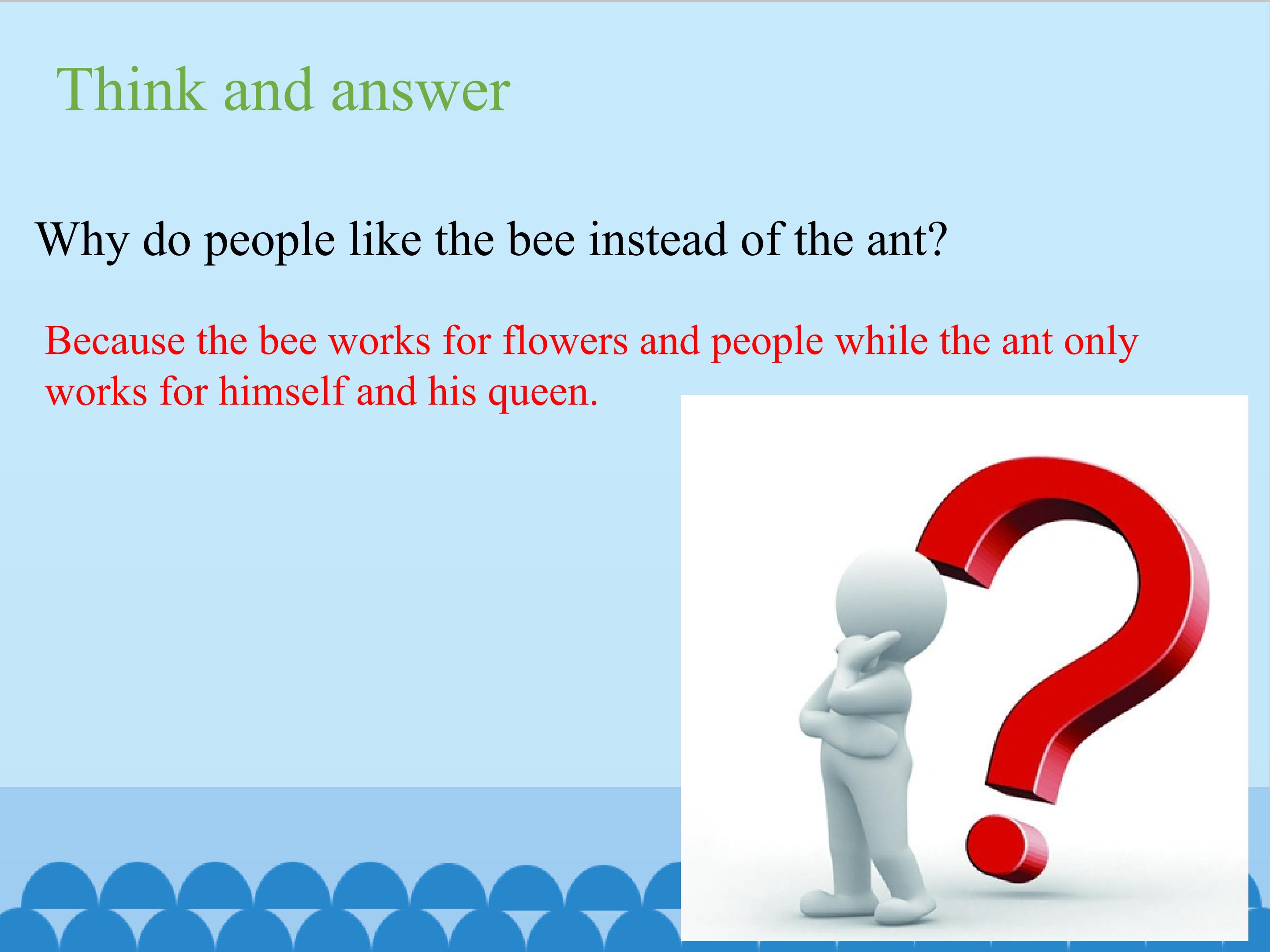 Think and answer

Why do people like the bee instead of the ant?

Because the bee works for flowers and people while the ant only works for himself and his queen.